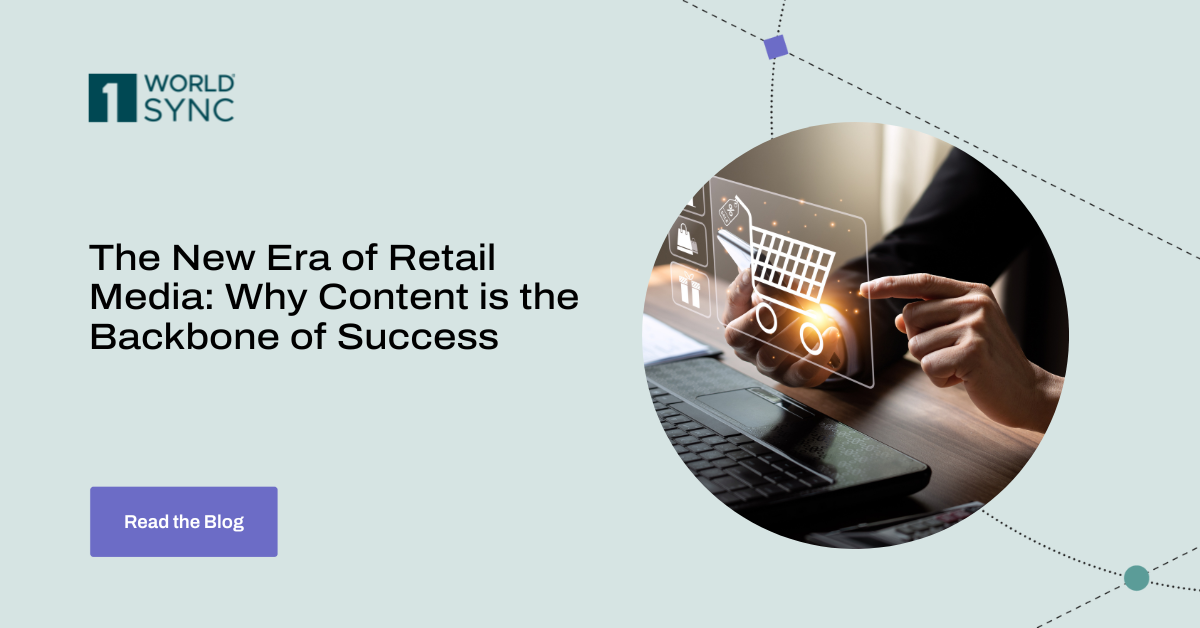 1 WORLD SYNC

The New Era of Retail Media: Why Content is the Backbone of Success

Read the Blog